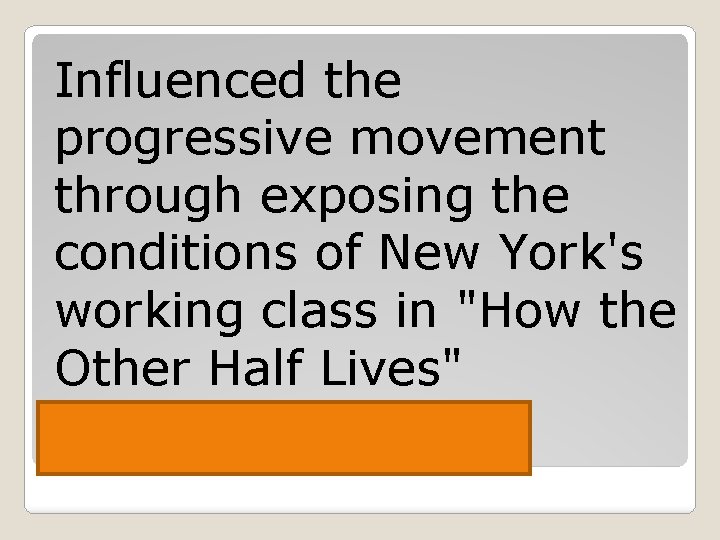 Influenced the progressive movement through exposing the conditions of New York's working class in "How the Other Half Lives"